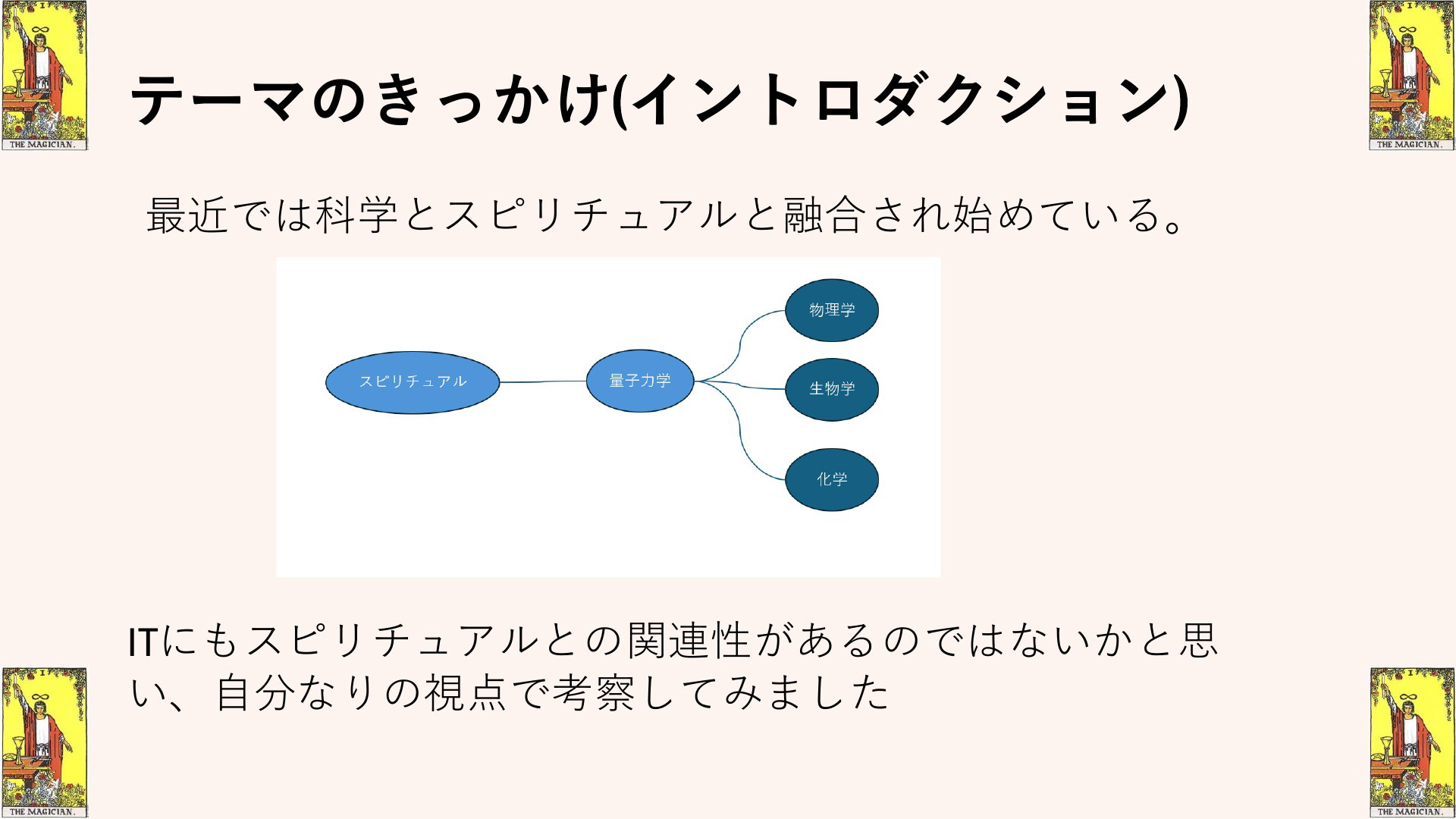 I
THE MAGICIAN.

I
THE MAGICIAN.

テーマのきっかけ(イントロダクション)

最近では科学とスピリチュアルと融合され始めている。

スピリチュアル

量子力学

物理学

生物学

化学

ITにもスピリチュアルとの関連性があるのではないかと思い、自分なりの視点で考察してみました

I
THE MAGICIAN.

I
THE MAGICIAN.